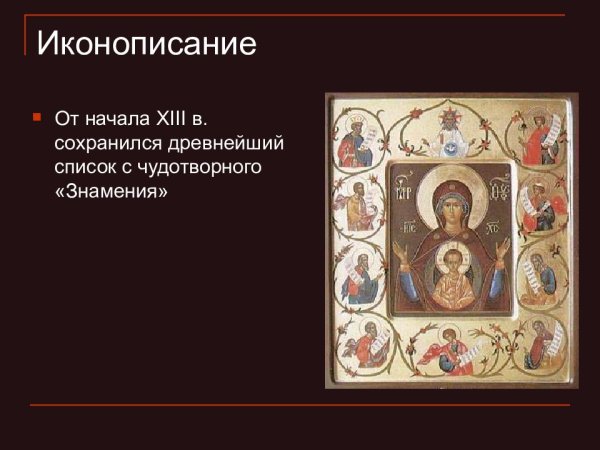 Иконописание

От начала XIII в. сохранился древнейший список с чудотворного «Знамения»